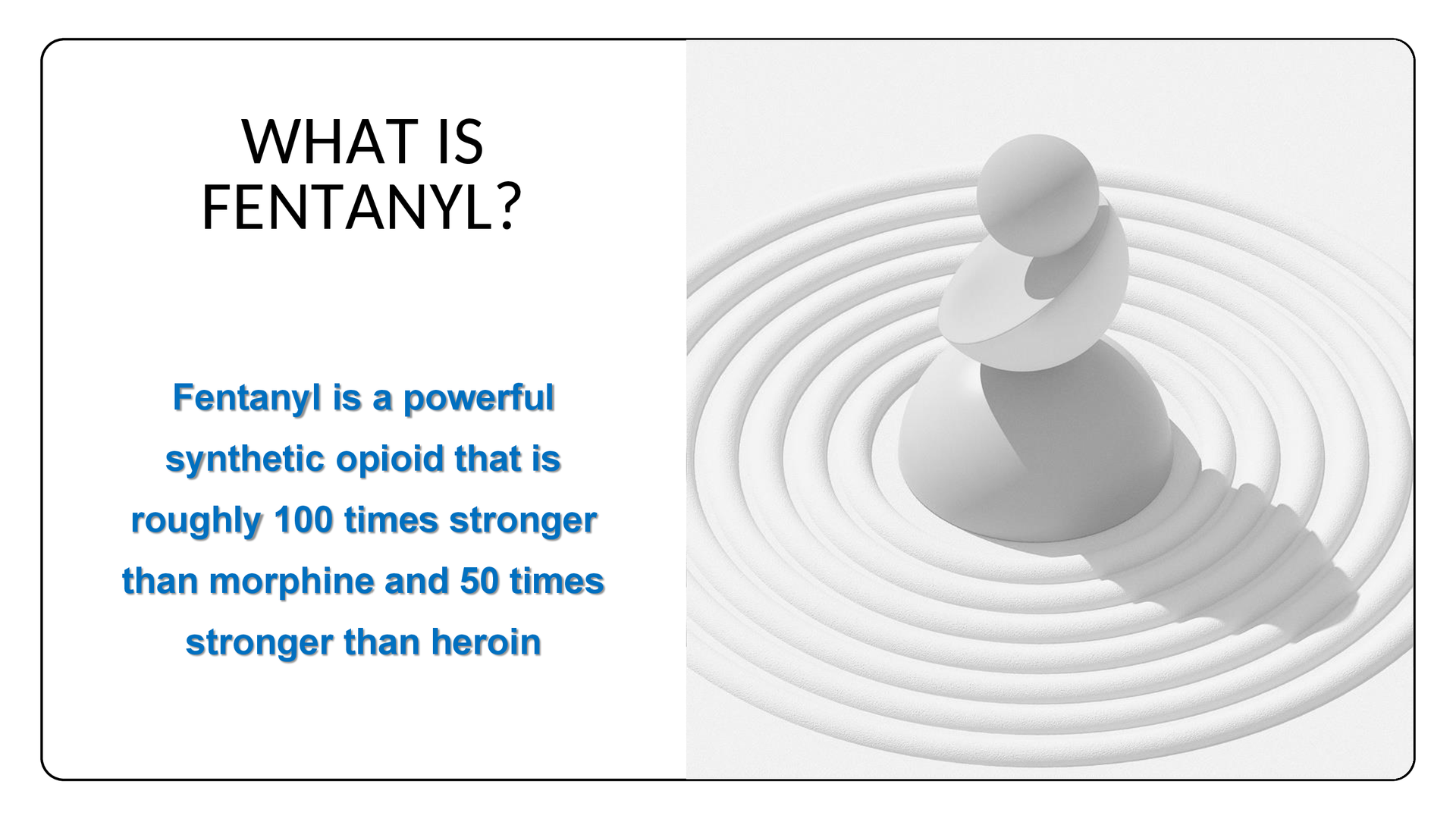 WHAT IS FENTANYL?

Fentanyl is a powerful synthetic opioid that is roughly 100 times stronger than morphine and 50 times stronger than heroin